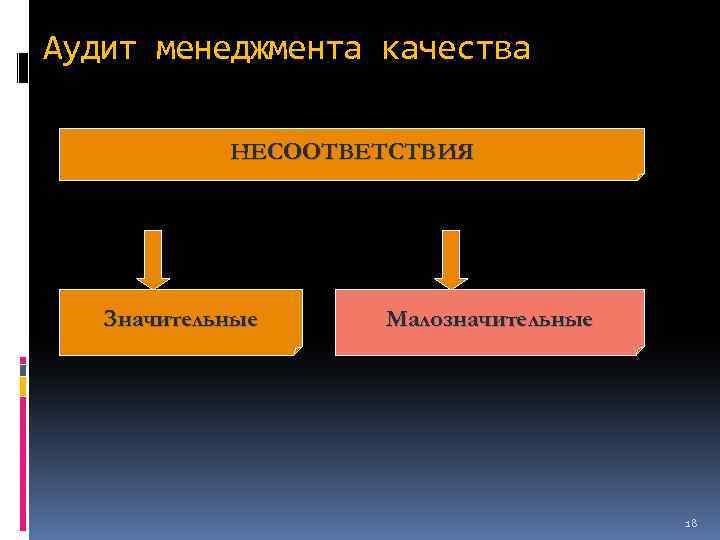 Аудит менеджмента качества

НЕСООТВЕТСТВИЯ

Значительные

Малозначительные

18